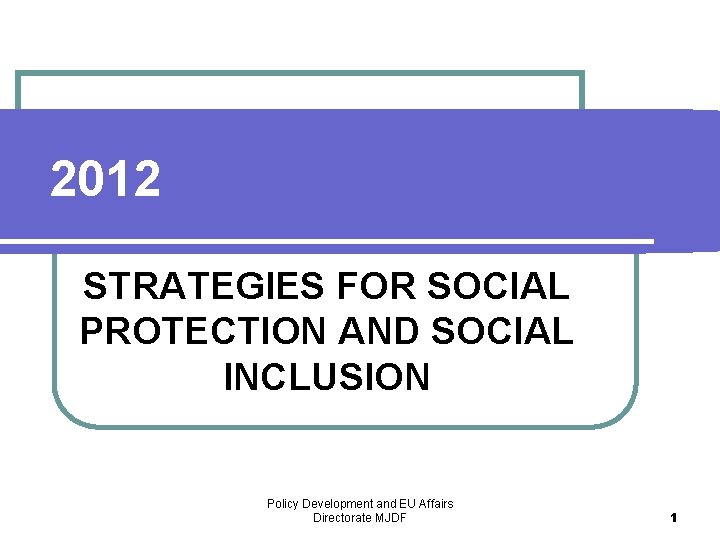 2012

STRATEGIES FOR SOCIAL PROTECTION AND SOCIAL INCLUSION

Policy Development and EU Affairs Directorate MJDF

1